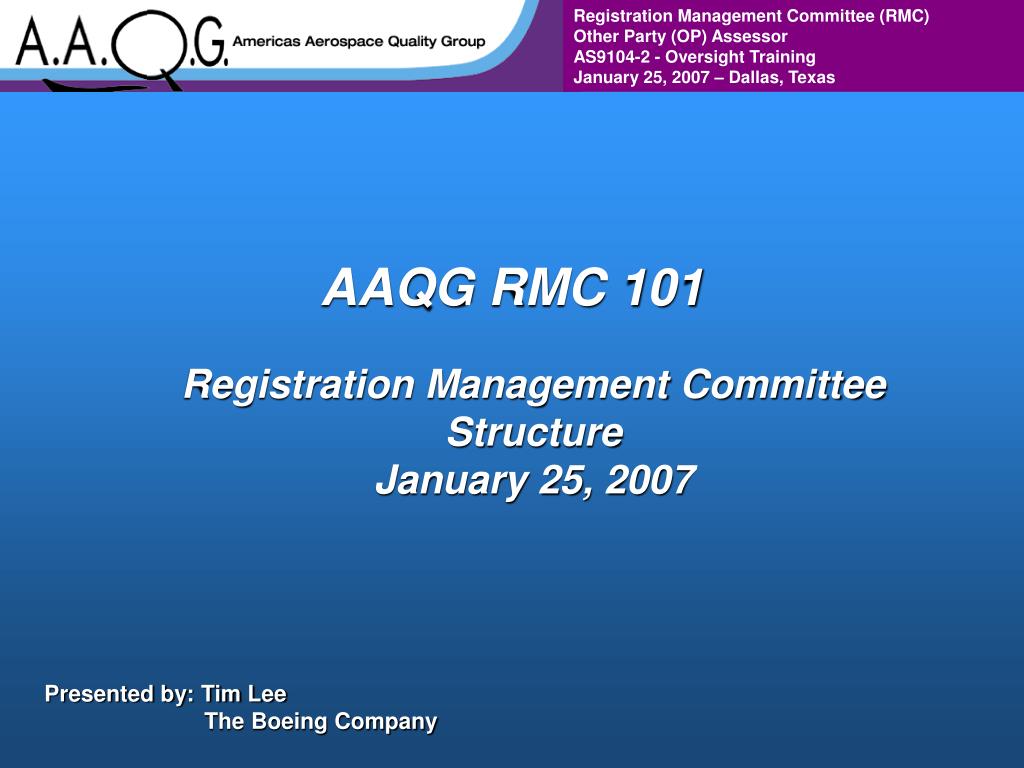 A.A.Q.G. Americas Aerospace Quality Group

Registration Management Committee (RMC)
Other Party (OP) Assessor
AS9104-2 - Oversight Training
January 25, 2007 – Dallas, Texas

AAQG RMC 101

Registration Management Committee Structure
January 25, 2007

Presented by: Tim Lee
The Boeing Company